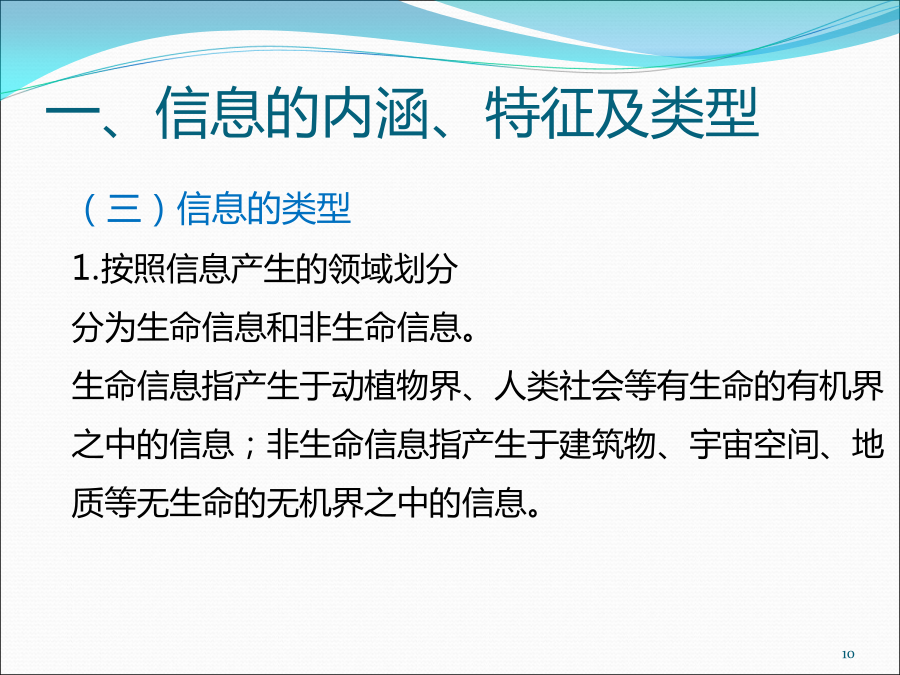 一、信息的内涵、特征及类型

（三）信息的类型

1.按照信息产生的领域划分

分为生命信息和非生命信息。

生命信息指产生于动植物界、人类社会等有生命的有机界之中的信息；非生命信息指产生于建筑物、宇宙空间、地质等无生命的无机界之中的信息。

10